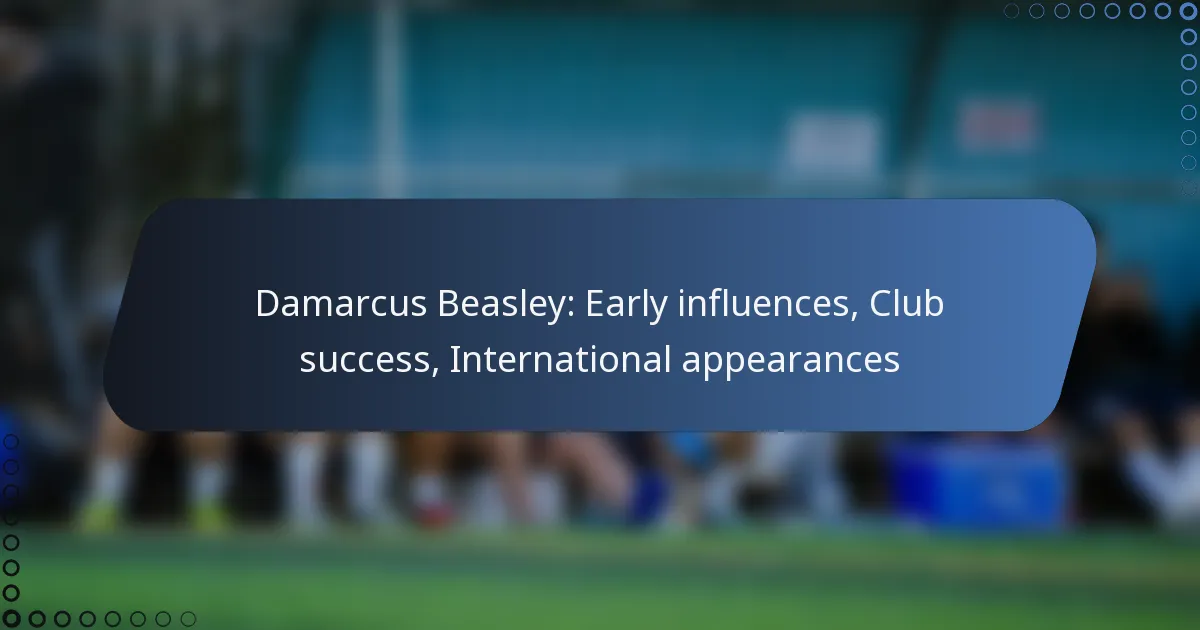 Damarcus Beasley: Early influences, Club success, International appearances